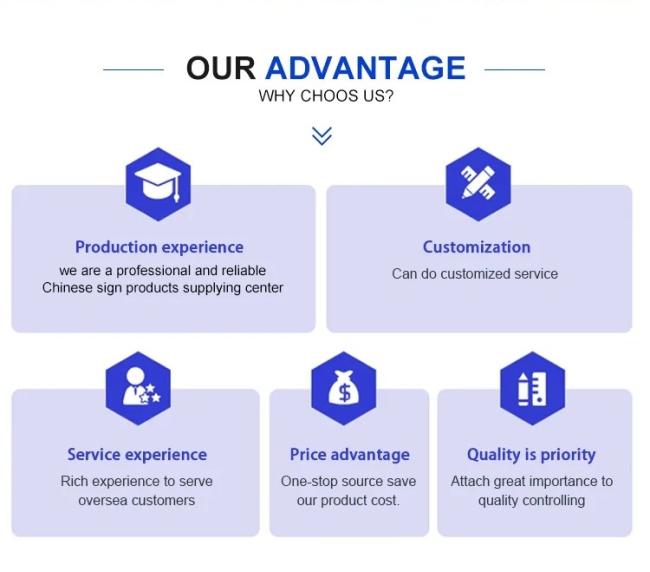 OUR ADVANTAGE
WHY CHOOS US?

Production experience
we are a professional and reliable Chinese sign products supplying center

Customization
Can do customized service

Service experience
Rich experience to serve oversea customers

Price advantage
One-stop source save our product cost.

Quality is priority
Attach great importance to quality controlling